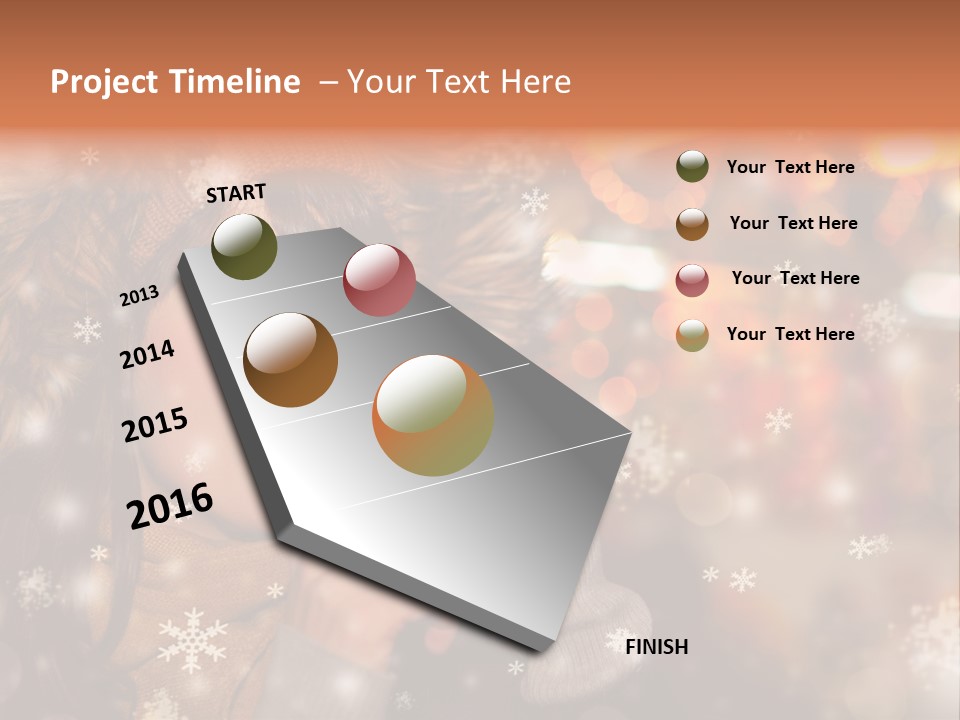 Project Timeline – Your Text Here

START

2013

2014

2015

2016

FINISH

Your Text Here

Your Text Here

Your Text Here

Your Text Here